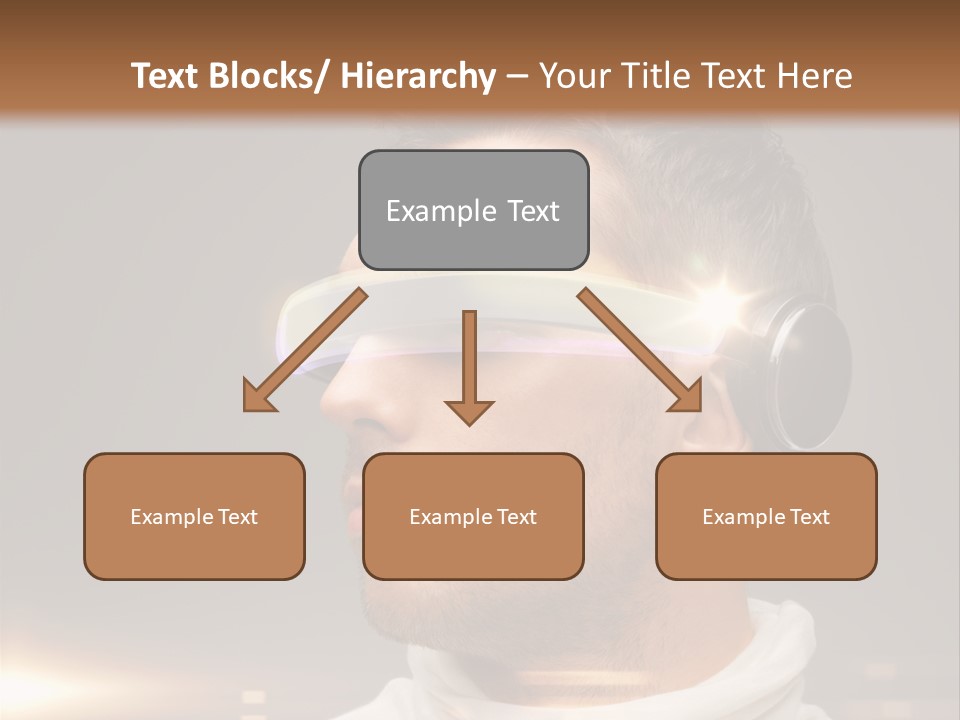 Text Blocks/ Hierarchy – Your Title Text Here

Example Text

Example Text

Example Text

Example Text